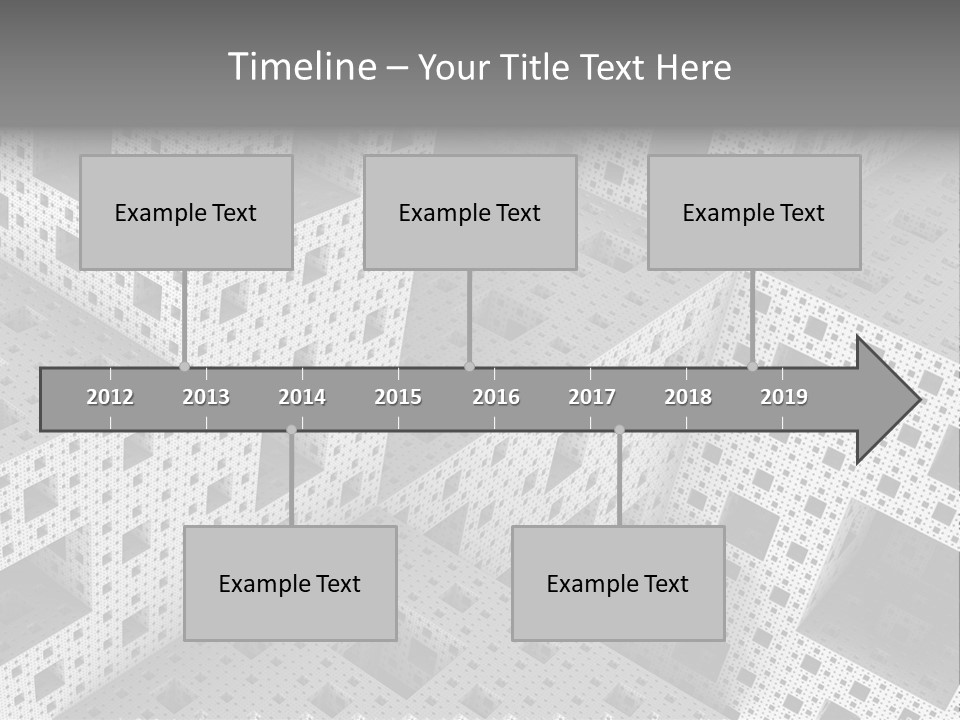 Timeline – Your Title Text Here

Example Text

Example Text

Example Text

2012 2013 2014 2015 2016 2017 2018 2019

Example Text

Example Text